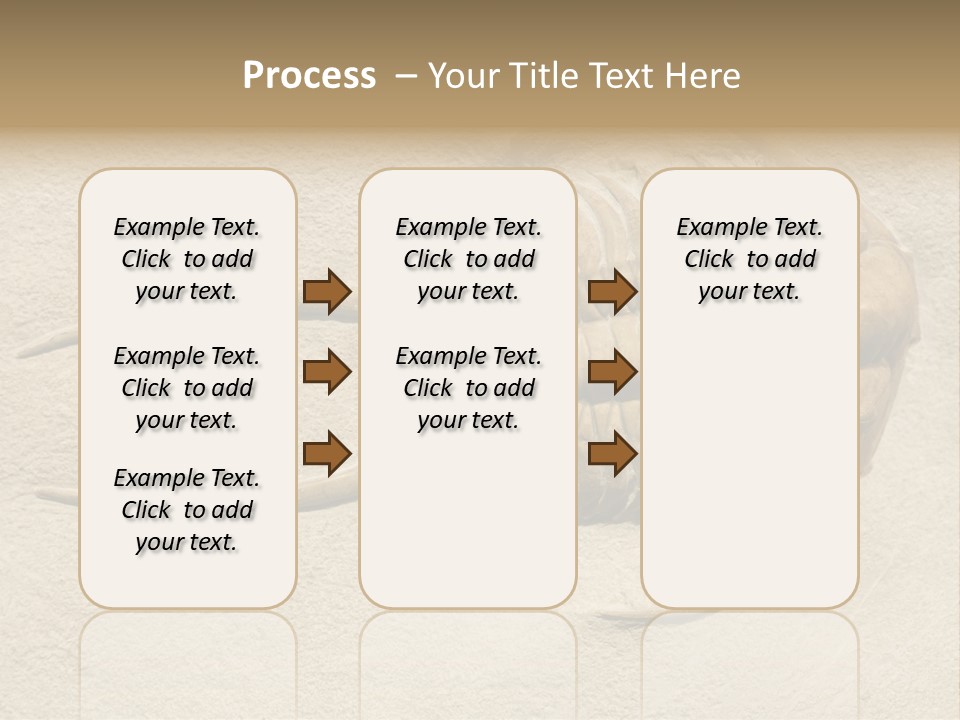 Process – Your Title Text Here

Example Text. Click to add your text.

Example Text. Click to add your text.

Example Text. Click to add your text.

Example Text. Click to add your text.

Example Text. Click to add your text.

Example Text. Click to add your text.